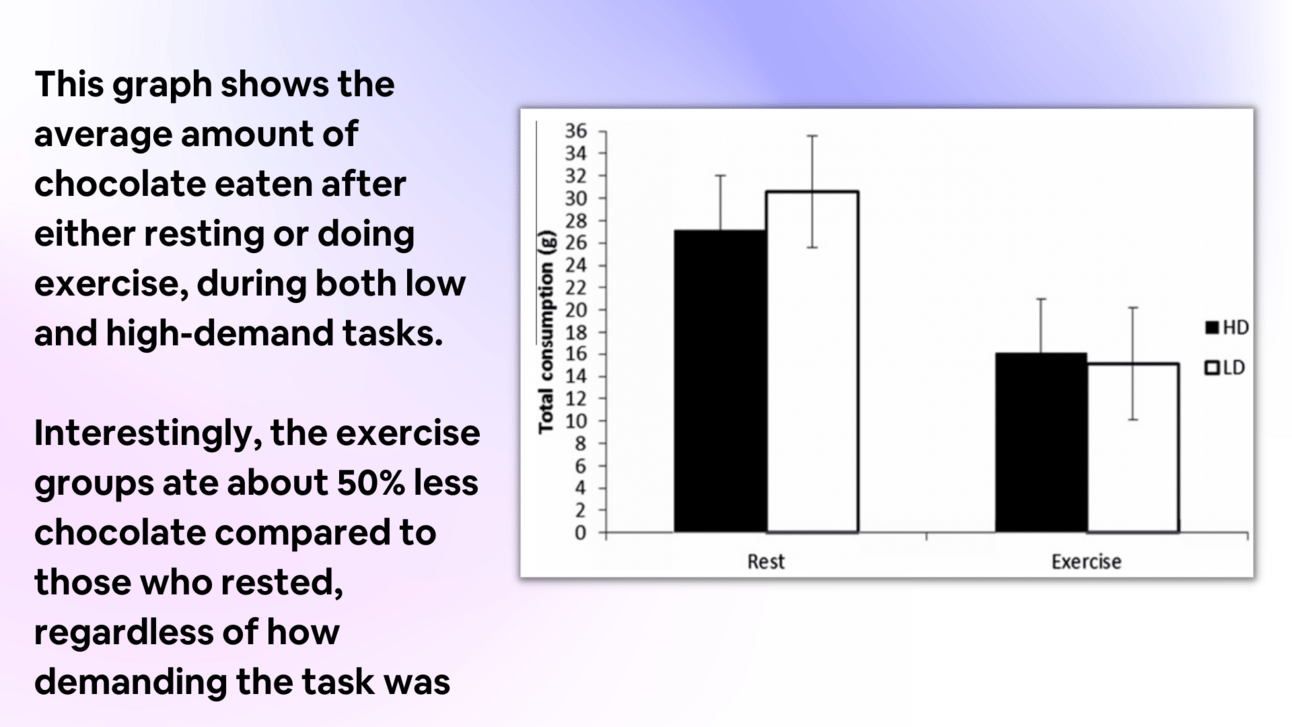 This graph shows the average amount of chocolate eaten after either resting or doing exercise, during both low and high-demand tasks.

Interestingly, the exercise groups ate about 50% less chocolate compared to those who rested, regardless of how demanding the task was

Total consumption (g)
36
34
32
30
28
26
24
22
20
18
16
14
12
10
8
6
4
2
0
Rest
Exercise
HD
LD